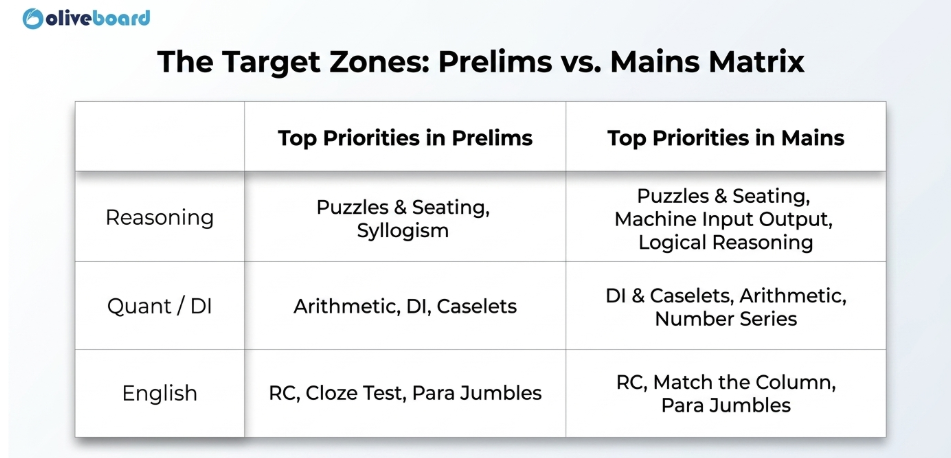 oliveboard

The Target Zones: Prelims vs. Mains Matrix

| | Top Priorities in Prelims | Top Priorities in Mains |
|---|---|---|
| Reasoning | Puzzles & Seating, Syllogism | Puzzles & Seating, Machine Input Output, Logical Reasoning |
| Quant / DI | Arithmetic, DI, Caselets | DI & Caselets, Arithmetic, Number Series |
| English | RC, Cloze Test, Para Jumbles | RC, Match the Column, Para Jumbles |